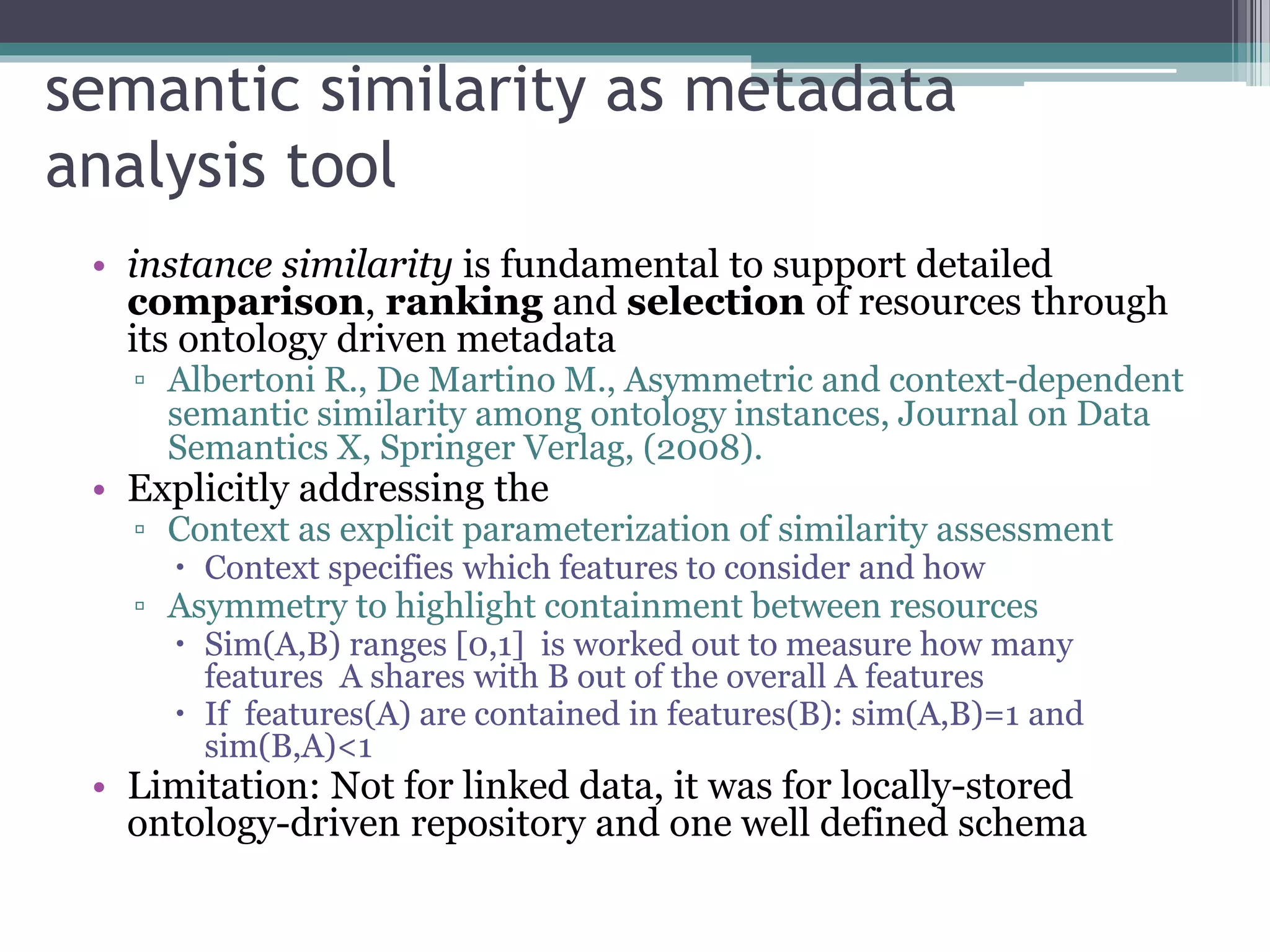 semantic similarity as metadata analysis tool

• instance similarity is fundamental to support detailed comparison, ranking and selection of resources through its ontology driven metadata
▫ Albertoni R., De Martino M., Asymmetric and context-dependent semantic similarity among ontology instances, Journal on Data Semantics X, Springer Verlag, (2008).
• Explicitly addressing the
▫ Context as explicit parameterization of similarity assessment
• Context specifies which features to consider and how
▫ Asymmetry to highlight containment between resources
• Sim(A,B) ranges [0,1] is worked out to measure how many features A shares with B out of the overall A features
• If features(A) are contained in features(B): sim(A,B)=1 and sim(B,A)<1
• Limitation: Not for linked data, it was for locally-stored ontology-driven repository and one well defined schema